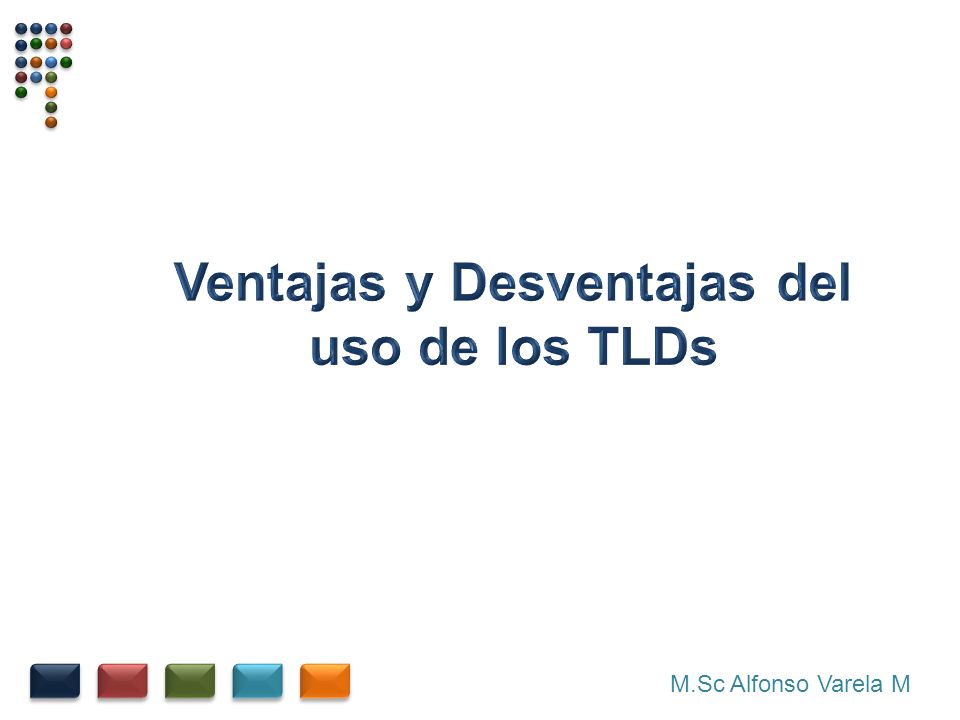 Ventajas y Desventajas del uso de los TLDs

M.Sc Alfonso Varela M